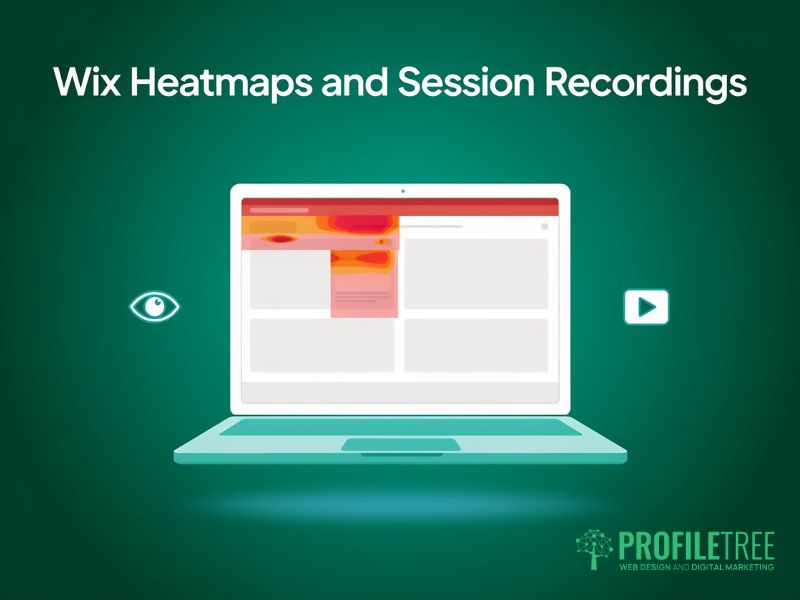 Wix Heatmaps and Session Recordings

PROFILETREE
WEB DESIGN AND DIGITAL MARKETING